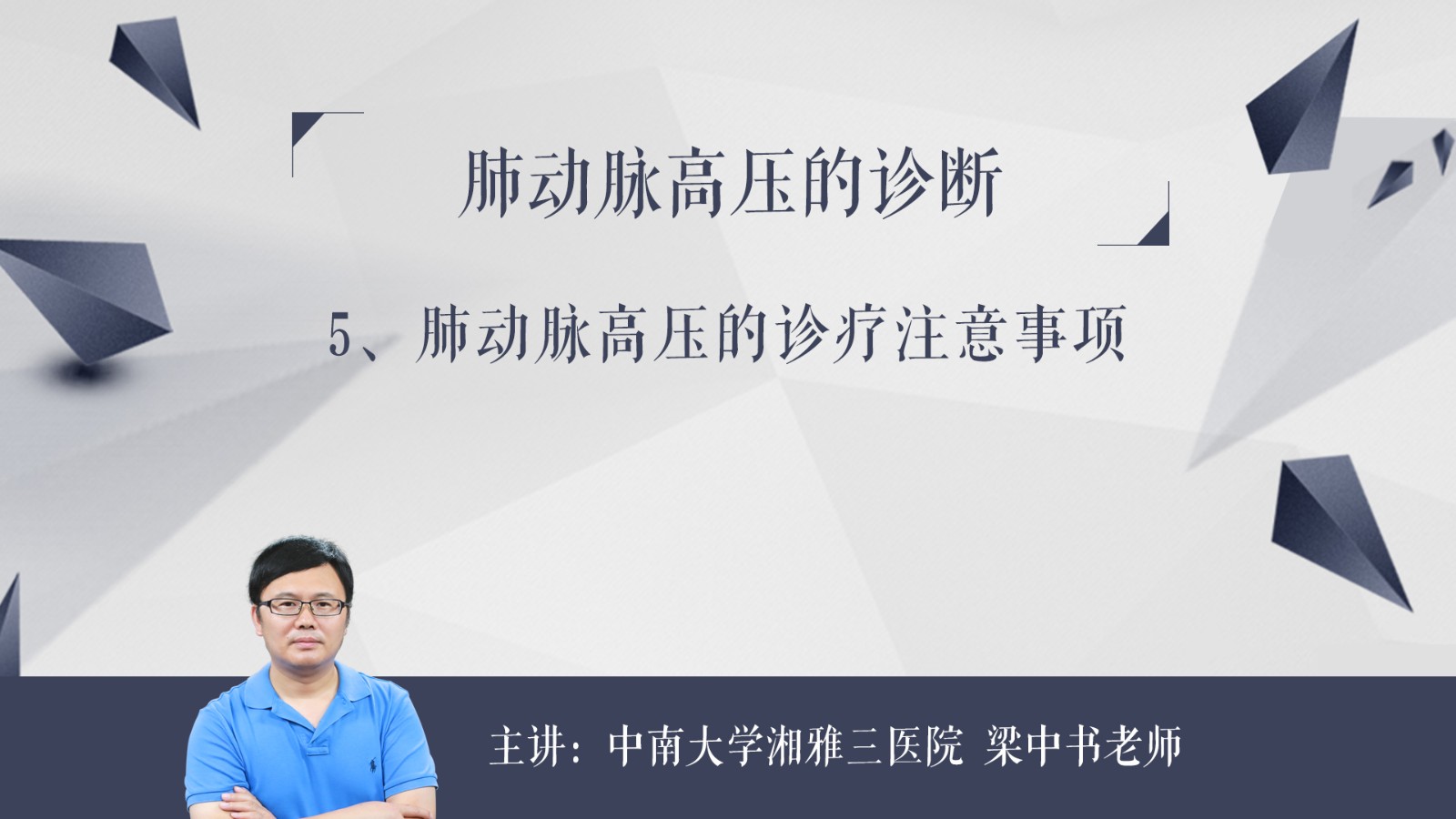 肺动脉高压的诊断

5、肺动脉高压的诊疗注意事项

主讲：中南大学湘雅三医院 梁中书老师